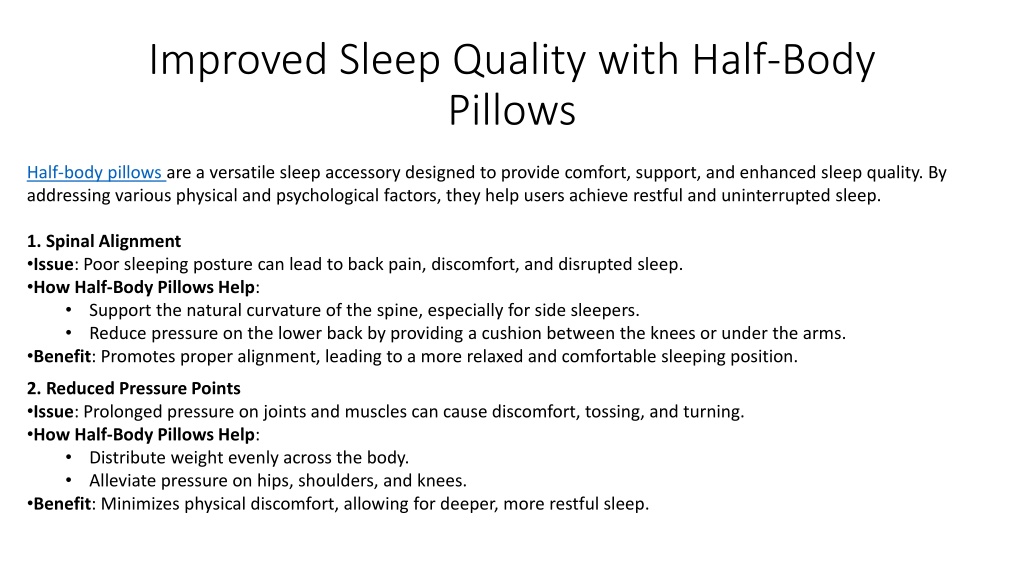 Improved Sleep Quality with Half-Body Pillows

Half-body pillows are a versatile sleep accessory designed to provide comfort, support, and enhanced sleep quality. By addressing various physical and psychological factors, they help users achieve restful and uninterrupted sleep.

1. Spinal Alignment
•Issue: Poor sleeping posture can lead to back pain, discomfort, and disrupted sleep.
•How Half-Body Pillows Help:
• Support the natural curvature of the spine, especially for side sleepers.
• Reduce pressure on the lower back by providing a cushion between the knees or under the arms.
•Benefit: Promotes proper alignment, leading to a more relaxed and comfortable sleeping position.

2. Reduced Pressure Points
•Issue: Prolonged pressure on joints and muscles can cause discomfort, tossing, and turning.
•How Half-Body Pillows Help:
• Distribute weight evenly across the body.
• Alleviate pressure on hips, shoulders, and knees.
•Benefit: Minimizes physical discomfort, allowing for deeper, more restful sleep.